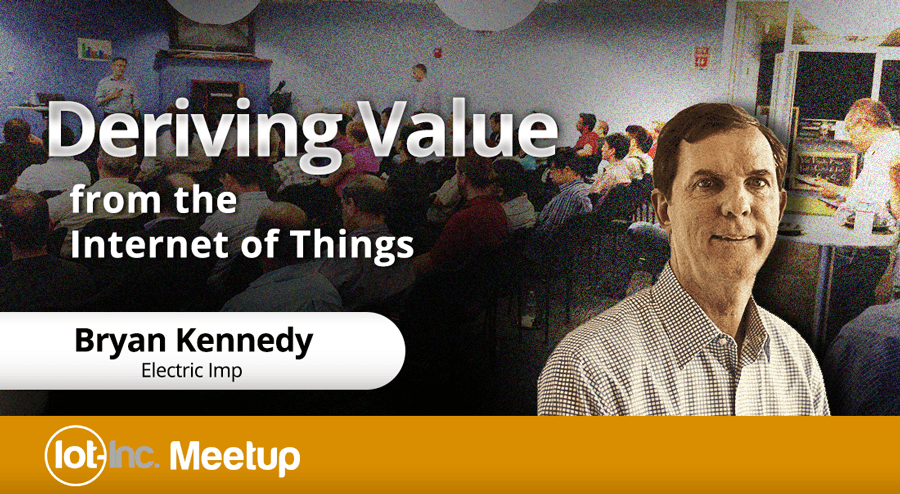 Deriving Value from the Internet of Things

Bryan Kennedy
Electric Imp

Iot-Inc. Meetup